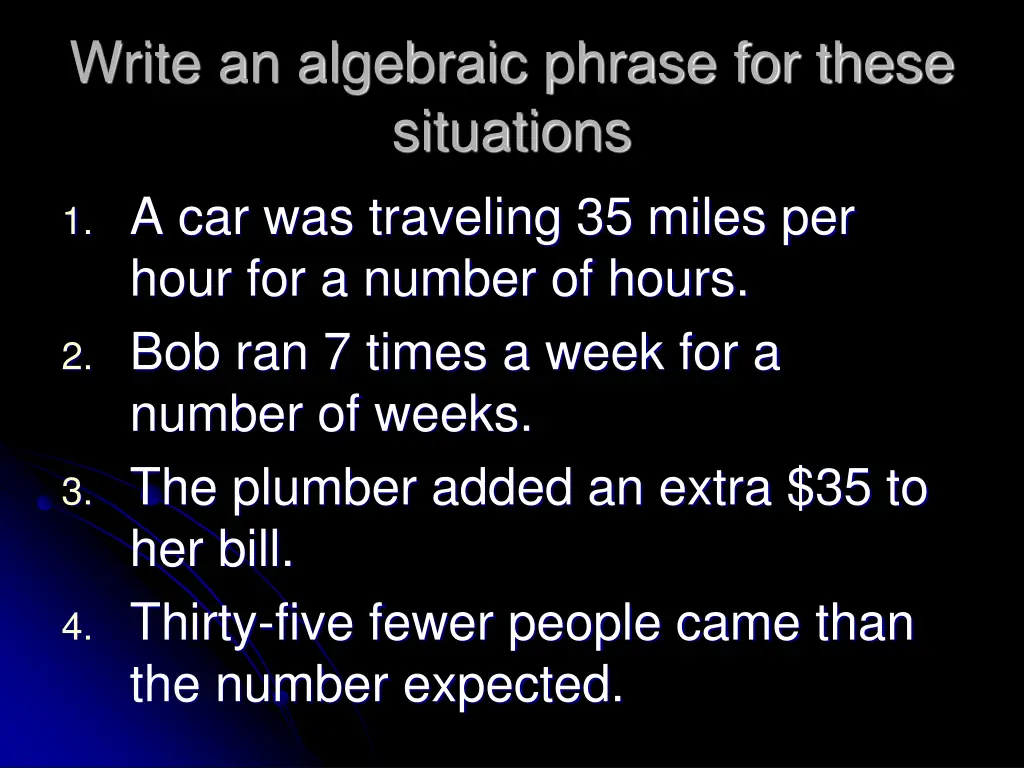 Write an algebraic phrase for these situations

1. A car was traveling 35 miles per hour for a number of hours.
2. Bob ran 7 times a week for a number of weeks.
3. The plumber added an extra \$35 to her bill.
4. Thirty-five fewer people came than the number expected.